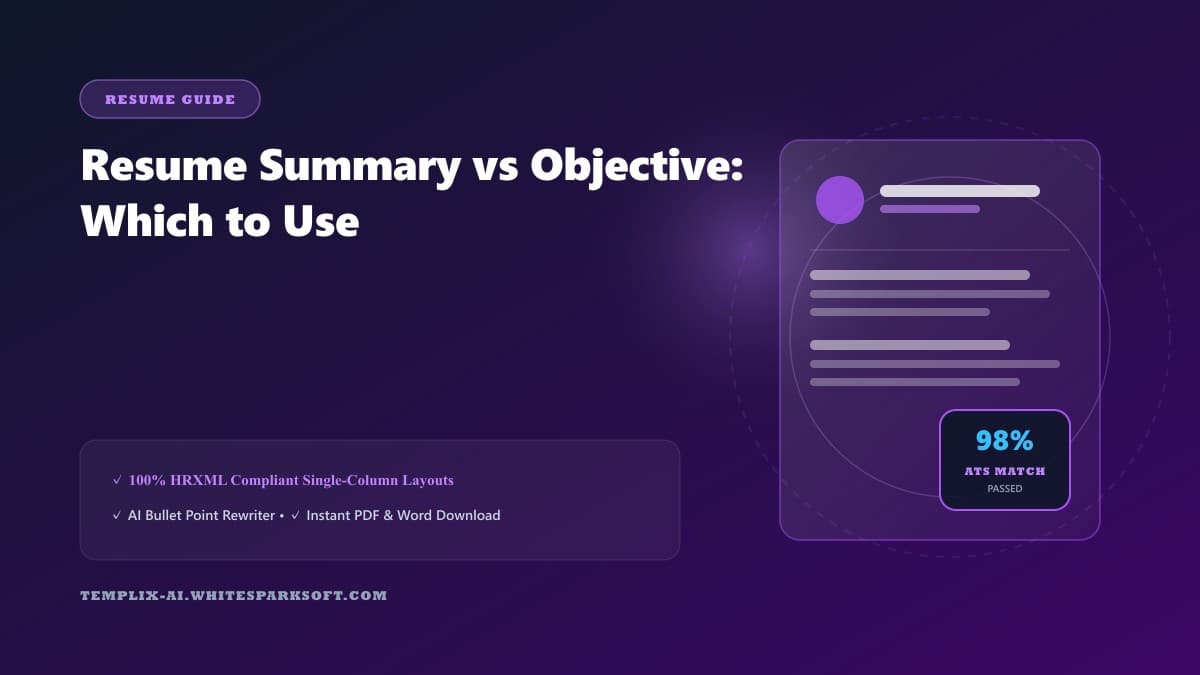 RESUME GUIDE

Resume Summary vs Objective: Which to Use

✓ 100% HRXML Compliant Single-Column Layouts

✓ AI Bullet Point Rewriter • ✓ Instant PDF & Word Download

TEMPLIX-AI.WHITESPARKSOFT.COM

98%
ATS MATCH
PASSED